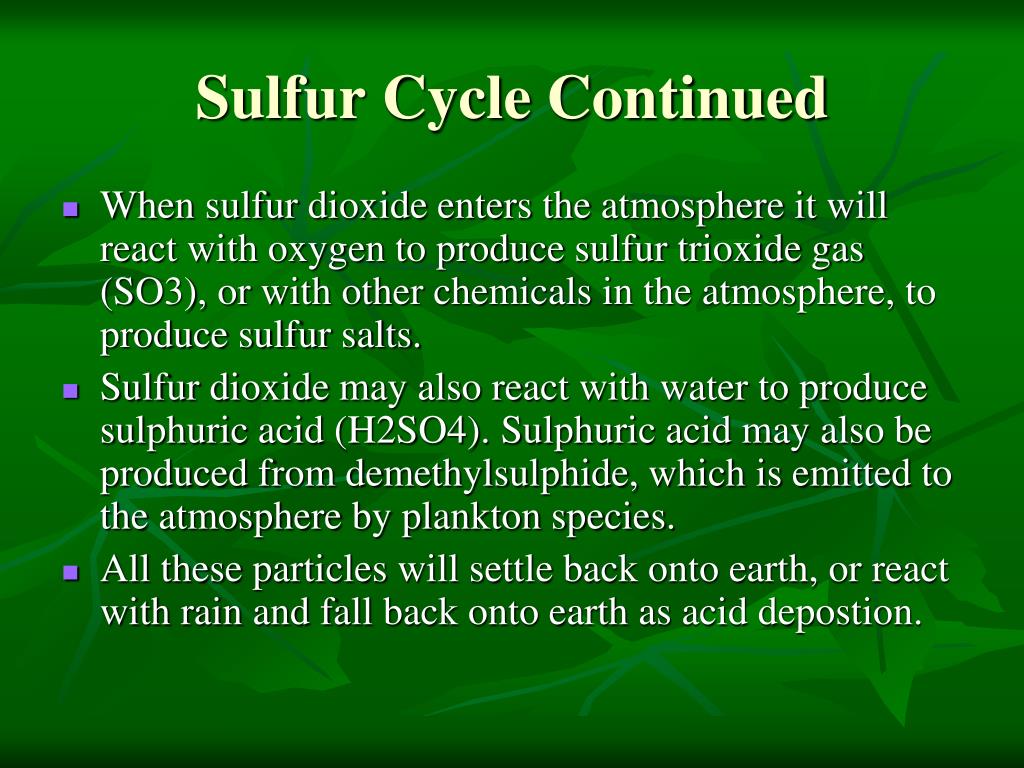 Sulfur Cycle Continued

- When sulfur dioxide enters the atmosphere it will react with oxygen to produce sulfur trioxide gas (SO3), or with other chemicals in the atmosphere, to produce sulfur salts.
- Sulfur dioxide may also react with water to produce sulphuric acid (H2SO4). Sulphuric acid may also be produced from demethylsulphide, which is emitted to the atmosphere by plankton species.
- All these particles will settle back onto earth, or react with rain and fall back onto earth as acid depostion.